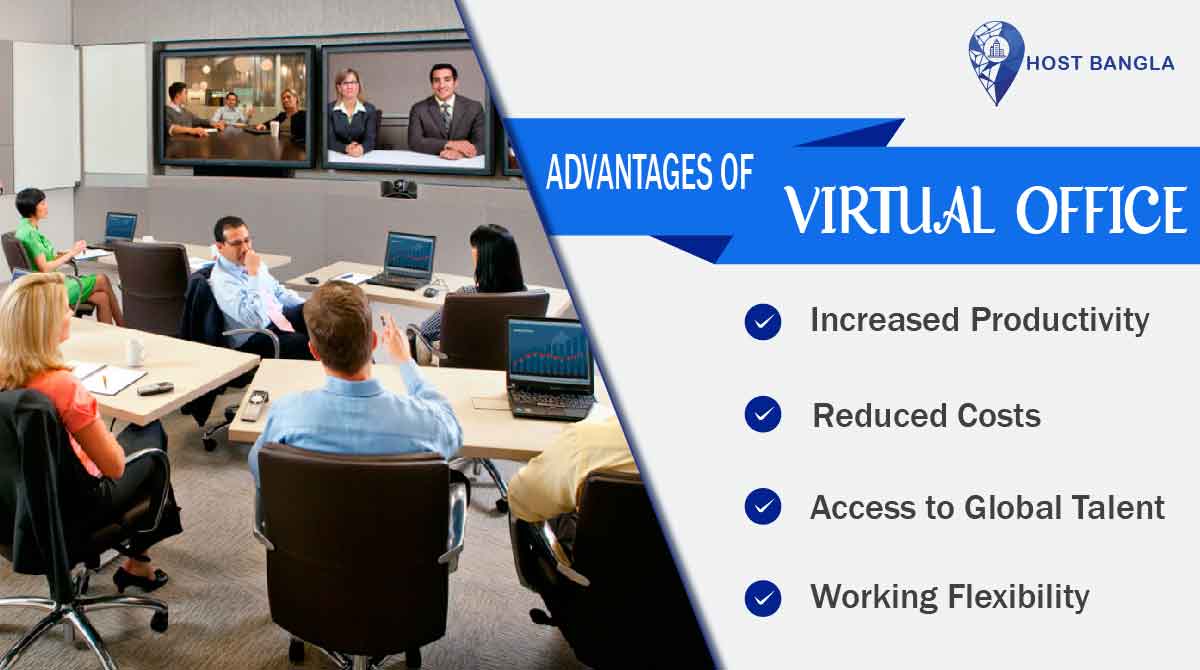 HOST BANGLA

ADVANTAGES OF VIRTUAL OFFICE

Increased Productivity

Reduced Costs

Access to Global Talent

Working Flexibility